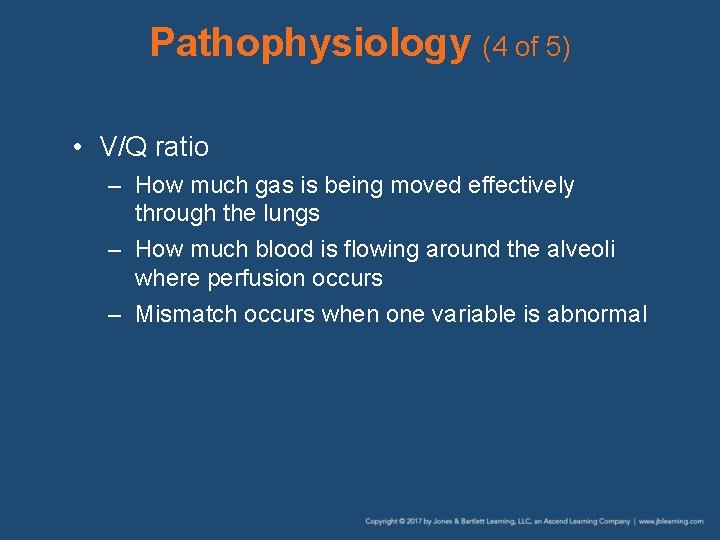 Pathophysiology (4 of 5)

• V/Q ratio

– How much gas is being moved effectively through the lungs

– How much blood is flowing around the alveoli where perfusion occurs

– Mismatch occurs when one variable is abnormal

Copyright © 2017 by Jones & Bartlett Learning, LLC, an Ascend Learning Company | www.jblearning.com